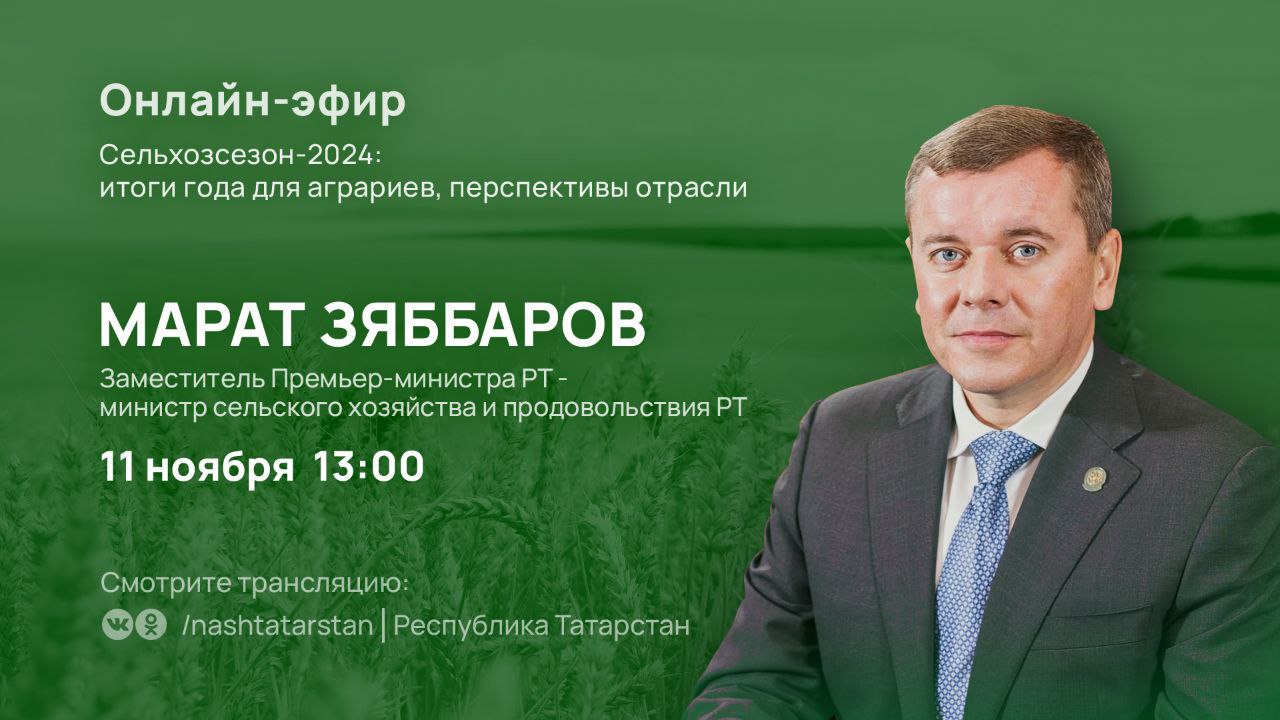 Онлайн-эфир

Сельхозсезон-2024: итоги года для аграриев, перспективы отрасли

МАРАТ ЗЯББАРОВ

Заместитель Премьер-министра РТ - министр сельского хозяйства и продовольствия РТ

11 ноября 13:00

Смотрите трансляцию:

/nashtatarstan | Республика Татарстан